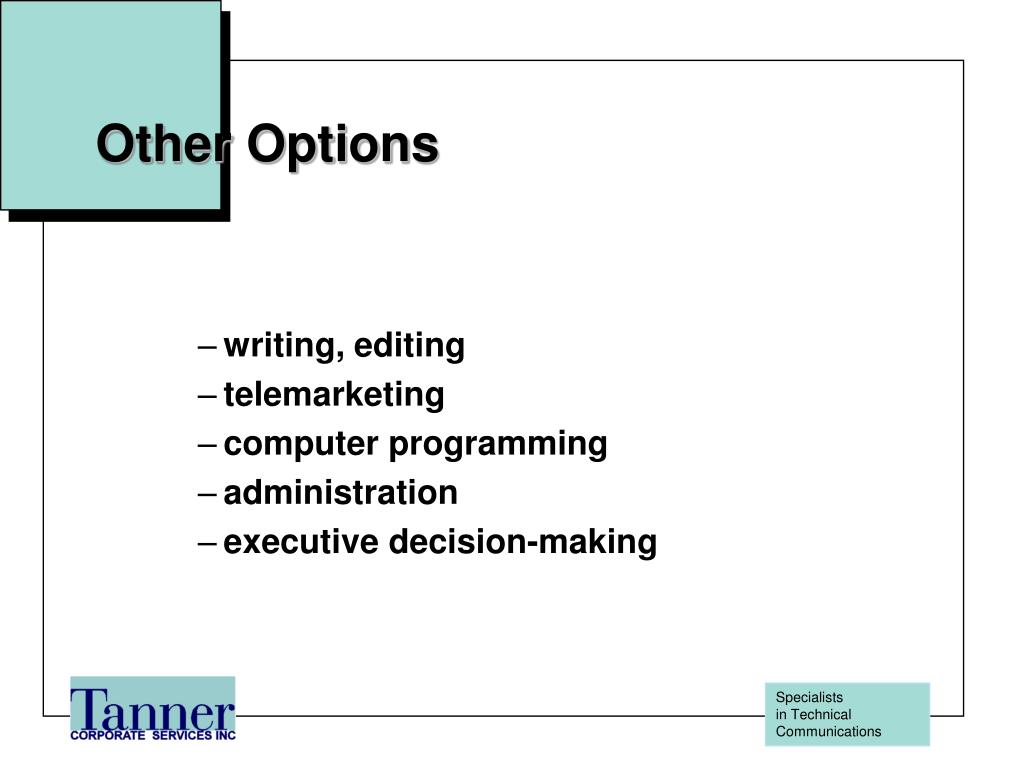 Other Options

– writing, editing
– telemarketing
– computer programming
– administration
– executive decision-making

Tanner
CORPORATE SERVICES INC

Specialists
in Technical
Communications